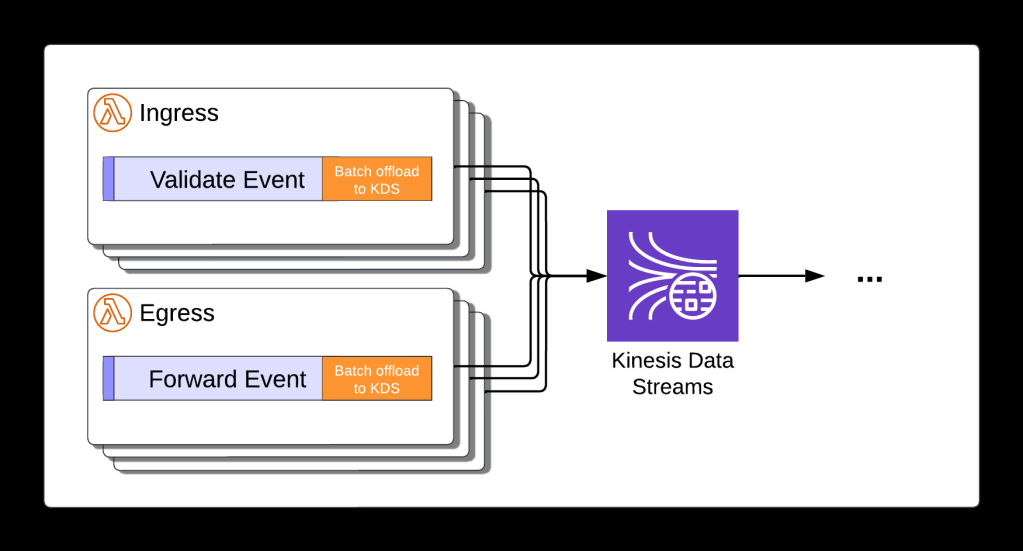 Ingress

Validate Event

Batch offload to KDS

Egress

Forward Event

Batch offload to KDS

Kinesis Data Streams

...